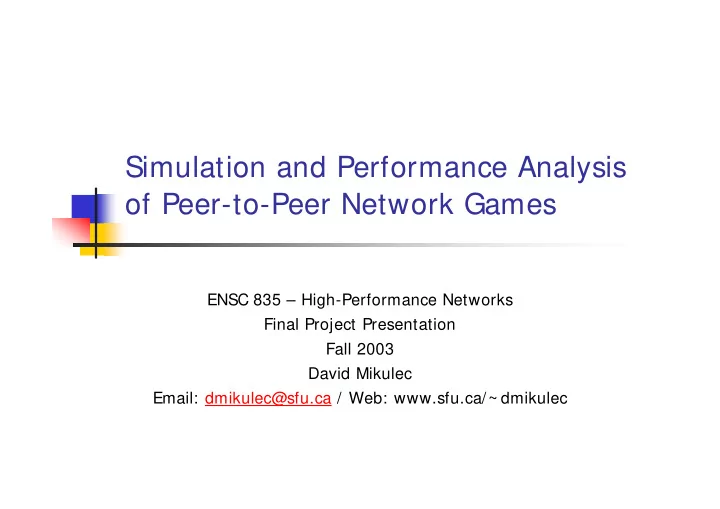 Simulation and Performance Analysis of Peer-to-Peer Network Games

ENSC 835 – High-Performance Networks
Final Project Presentation
Fall 2003
David Mikulec
Email: dmikulec@sfu.ca / Web: www.sfu.ca/~dmikulec